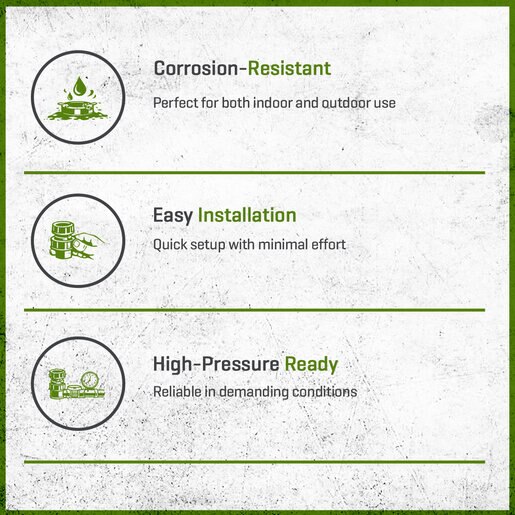 Corrosion-Resistant
Perfect for both indoor and outdoor use

Easy Installation
Quick setup with minimal effort

High-Pressure Ready
Reliable in demanding conditions